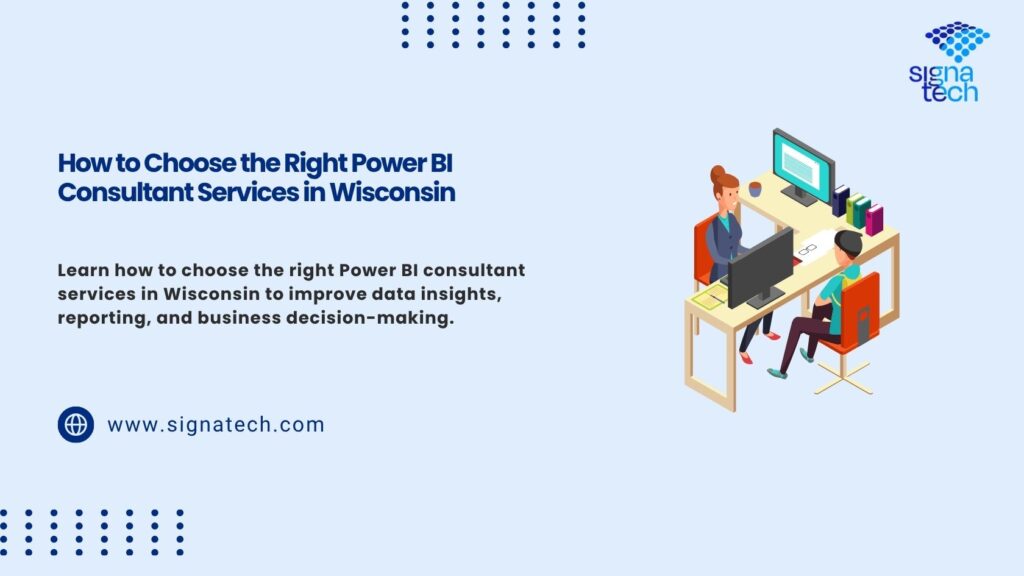 signa tech

How to Choose the Right Power BI Consultant Services in Wisconsin

Learn how to choose the right Power BI consultant services in Wisconsin to improve data insights, reporting, and business decision-making.

www.signatech.com